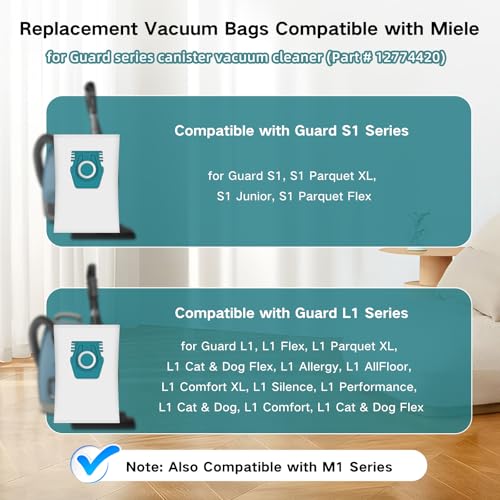 Replacement Vacuum Bags Compatible with Miele

for Guard series canister vacuum cleaner (Part # 12774420)

Compatible with Guard S1 Series

for Guard S1, S1 Parquet XL, S1 Junior, S1 Parquet Flex

Compatible with Guard L1 Series

for Guard L1, L1 Flex, L1 Parquet XL, L1 Cat & Dog Flex, L1 Allergy, L1 AllFloor, L1 Comfort XL, L1 Silence, L1 Performance, L1 Cat & Dog, L1 Comfort, L1 Cat & Dog Flex

Note: Also Compatible with M1 Series